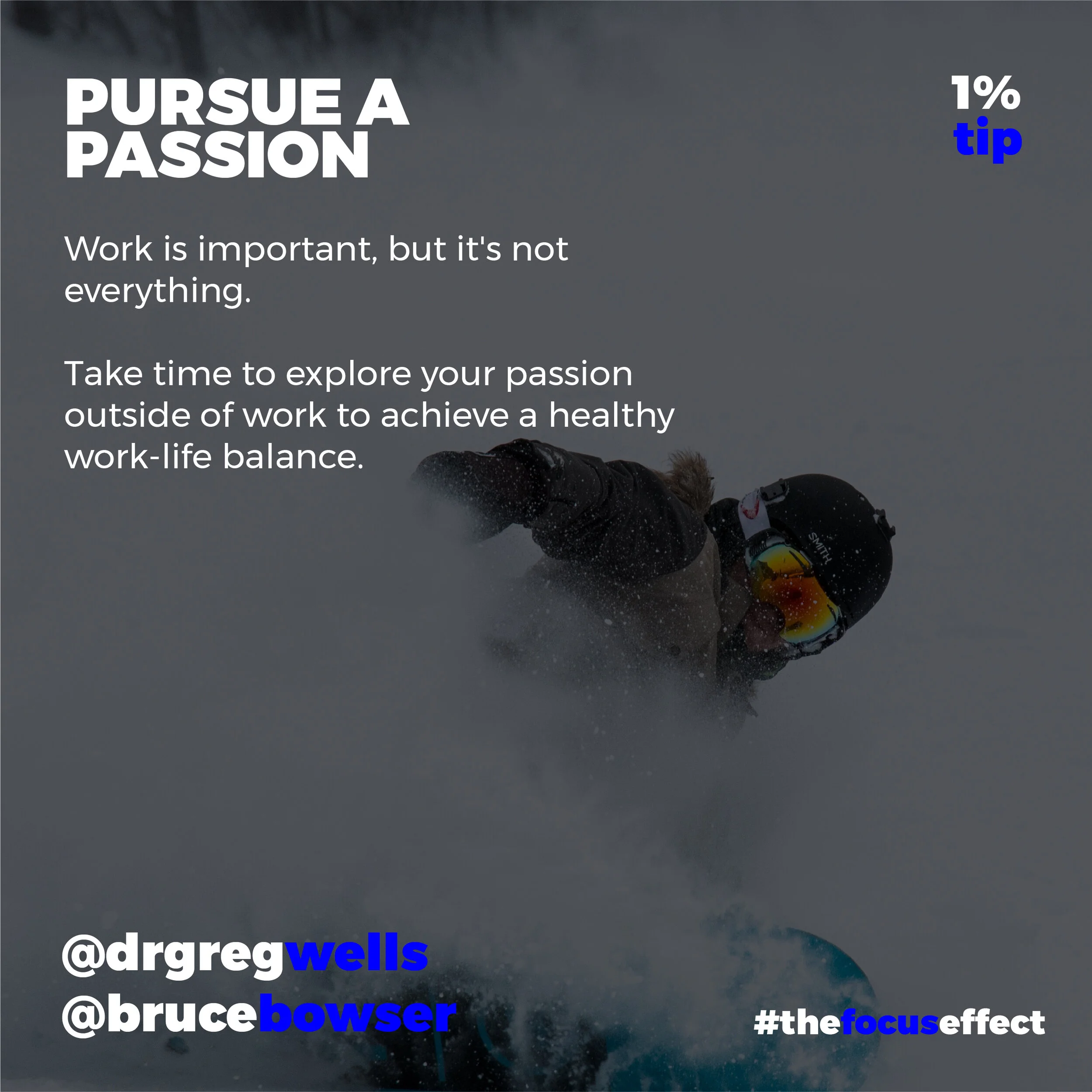 PURSUE A PASSION

1% tip

Work is important, but it's not everything.

Take time to explore your passion outside of work to achieve a healthy work-life balance.

SMITH

@drgregwells
@brucebowser

#thefocuseffect